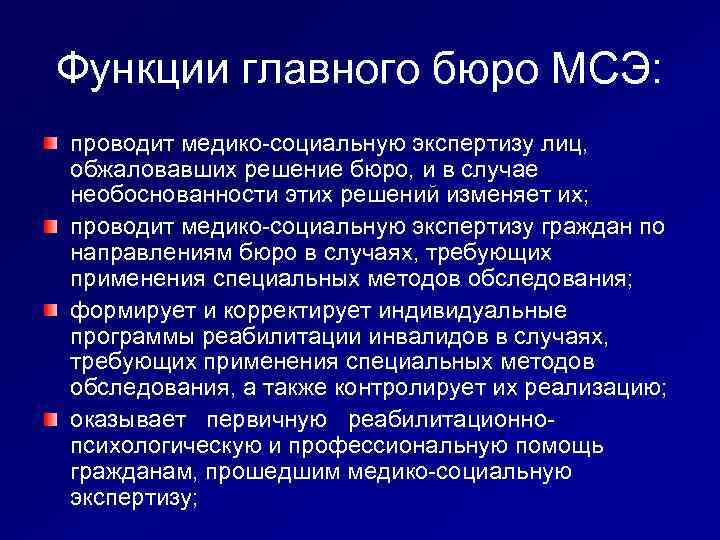 Функции главного бюро МСЭ:

проводит медико-социальную экспертизу лиц, обжаловавших решение бюро, и в случае необоснованности этих решений изменяет их;

проводит медико-социальную экспертизу граждан по направлениям бюро в случаях, требующих применения специальных методов обследования;

формирует и корректирует индивидуальные программы реабилитации инвалидов в случаях, требующих применения специальных методов обследования, а также контролирует их реализацию;

оказывает первичную реабилитационно-психологическую и профессиональную помощь гражданам, прошедшим медико-социальную экспертизу;